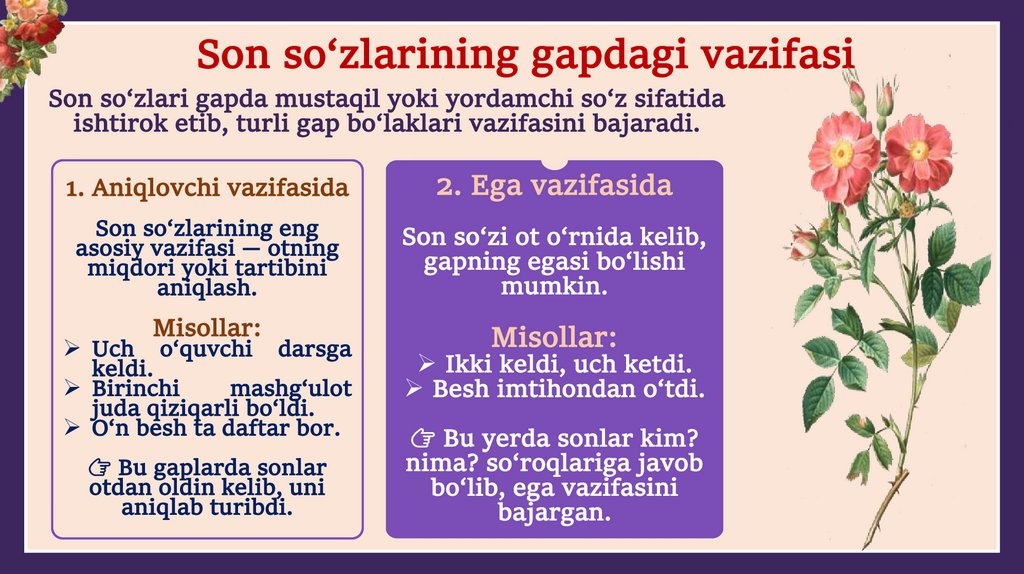 Son so‘zlarining gapdagi vazifasi

Son so‘zlari gapda mustaqil yoki yordamchi so‘z sifatida ishtirok etib, turli gap bo‘laklari vazifasini bajaradi.

1. Aniqlovchi vazifasida

Son so‘zlarining eng asosiy vazifasi — otning miqdori yoki tartibini aniqlash.

Misollar:
➢ Uch o‘quvchi darsga keldi.
➢ Birinchi mashg‘ulot juda qiziqarli bo‘ldi.
➢ O‘n besh ta daftar bor.

☞ Bu gaplarda sonlar otdan oldin kelib, uni aniqlab turibdi.

2. Ega vazifasida

Son so‘zi ot o‘rnida kelib, gapning egasi bo‘lishi mumkin.

Misollar:
➢ Ikki keldi, uch ketdi.
➢ Besh imtihondan o‘tdi.

☞ Bu yerda sonlar kim? nima? so‘roqlariga javob bo‘lib, ega vazifasini bajargan.